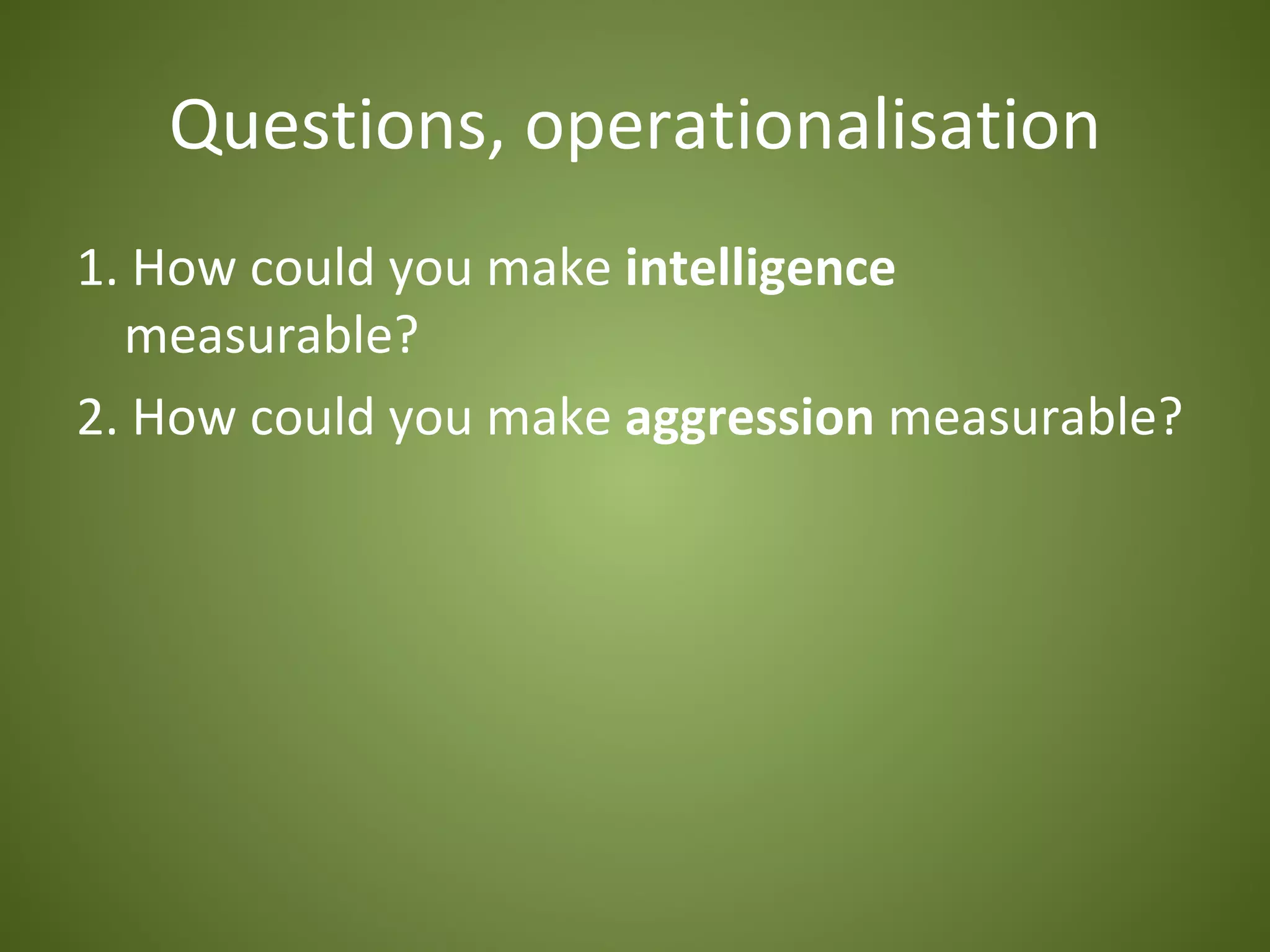 Questions, operationalisation

1. How could you make intelligence measurable?

2. How could you make aggression measurable?